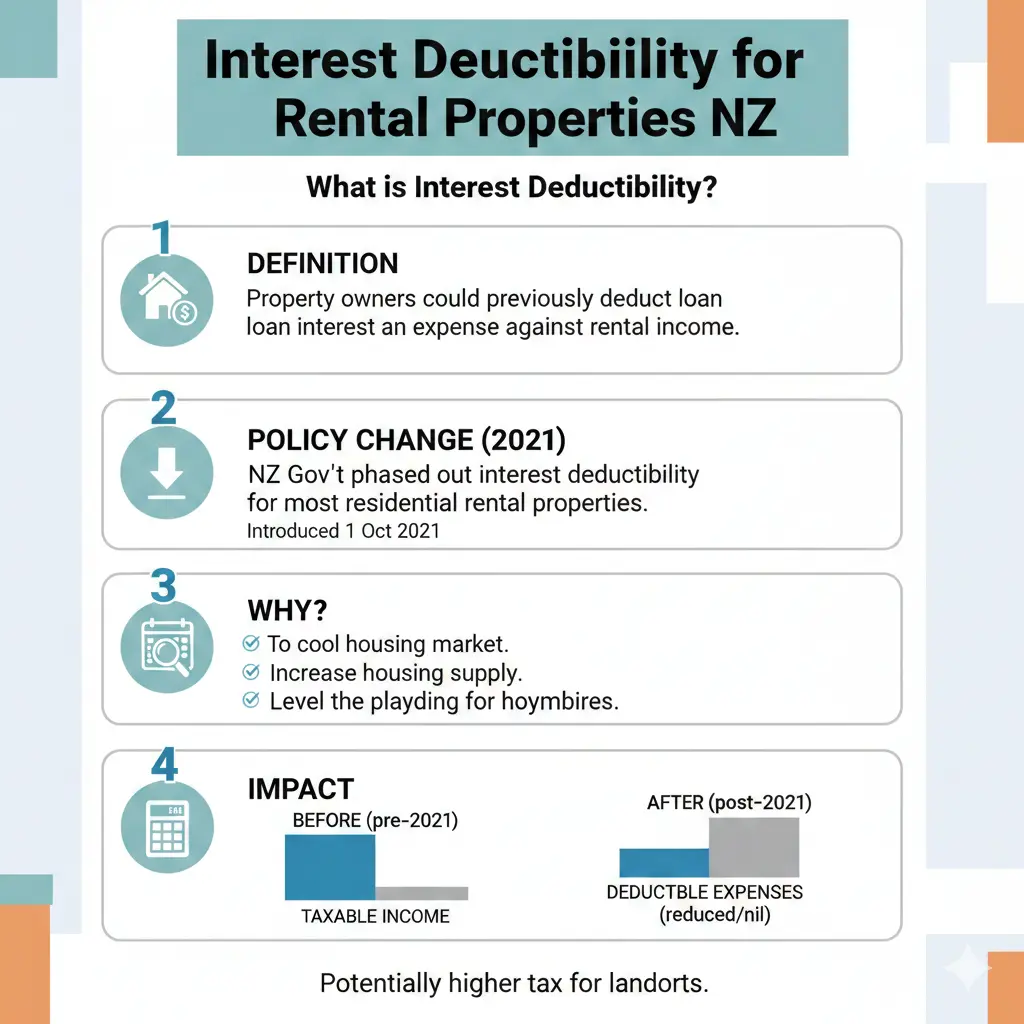 Interest Deuctibiility for Rental Properties NZ

What is Interest Deductibility?

1

DEFINITION

Property owners could previously deduct loan loan interest an expense against rental income.

2

POLICY CHANGE (2021)

NZ Gov't phased out interest deductibility for most residential rental properties.

Introduced 1 Oct 2021

3

WHY?

To cool housing market.

Increase housing supply.

Level the playding for hoymbires.

4

IMPACT

BEFORE (pre-2021)

TAXABLE INCOME

AFTER (post-2021)

DEDUCTBLE EXPENSES (reduced/nil)

Potentially higher tax for landorts.